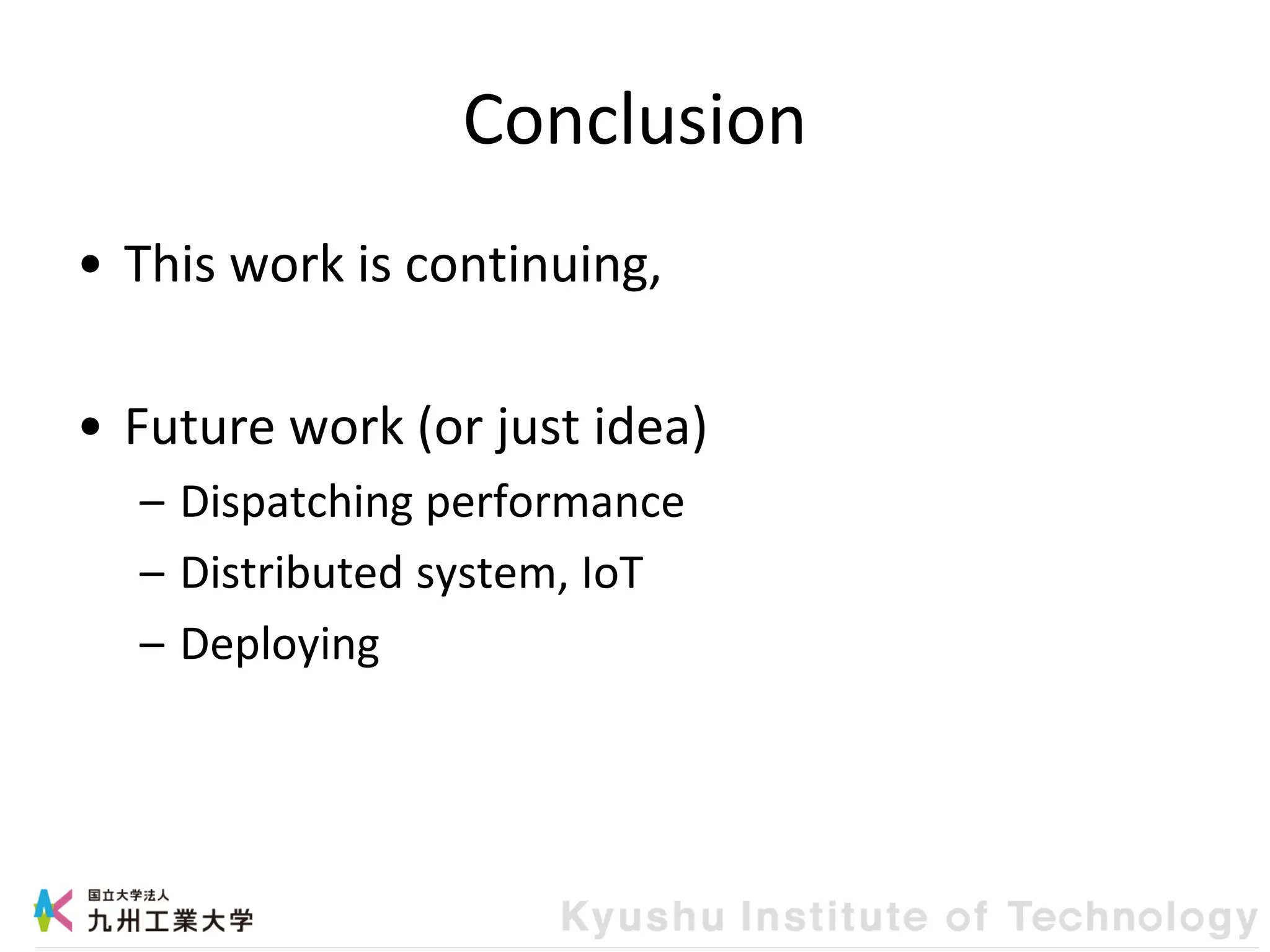 Conclusion

• This work is continuing,

• Future work (or just idea)
 – Dispatching performance
 – Distributed system, IoT
 – Deploying

国立大学法人
九州工業大学

Kyushu Institute of Technology